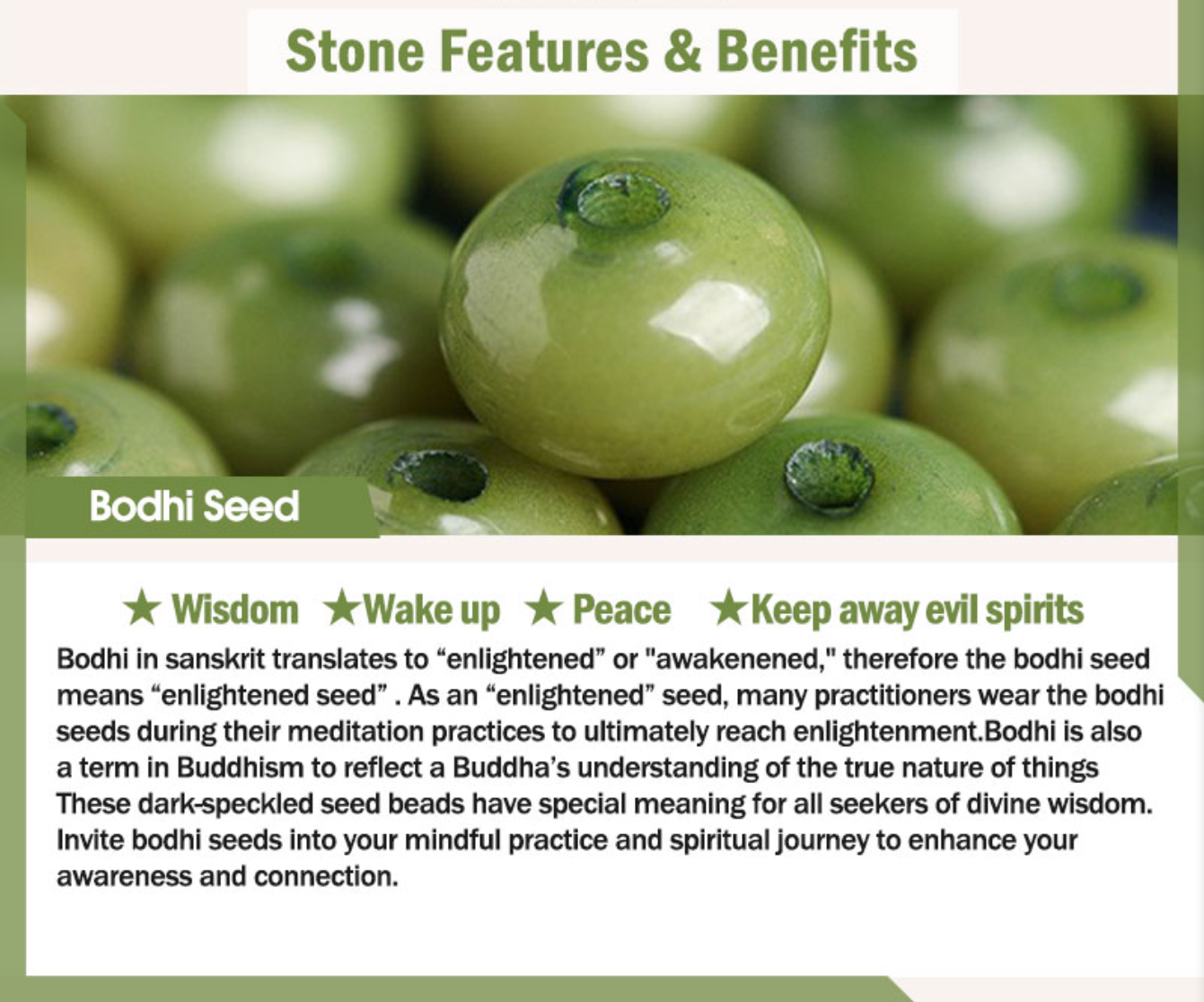 Stone Features & Benefits

Bodhi Seed

★ Wisdom ★Wake up ★ Peace ★Keep away evil spirits

Bodhi in sanskrit translates to “enlightened” or "awakenened," therefore the bodhi seed means “enlightened seed” . As an “enlightened” seed, many practitioners wear the bodhi seeds during their meditation practices to ultimately reach enlightenment.Bodhi is also a term in Buddhism to reflect a Buddha’s understanding of the true nature of things These dark-speckled seed beads have special meaning for all seekers of divine wisdom. Invite bodhi seeds into your mindful practice and spiritual journey to enhance your awareness and connection.